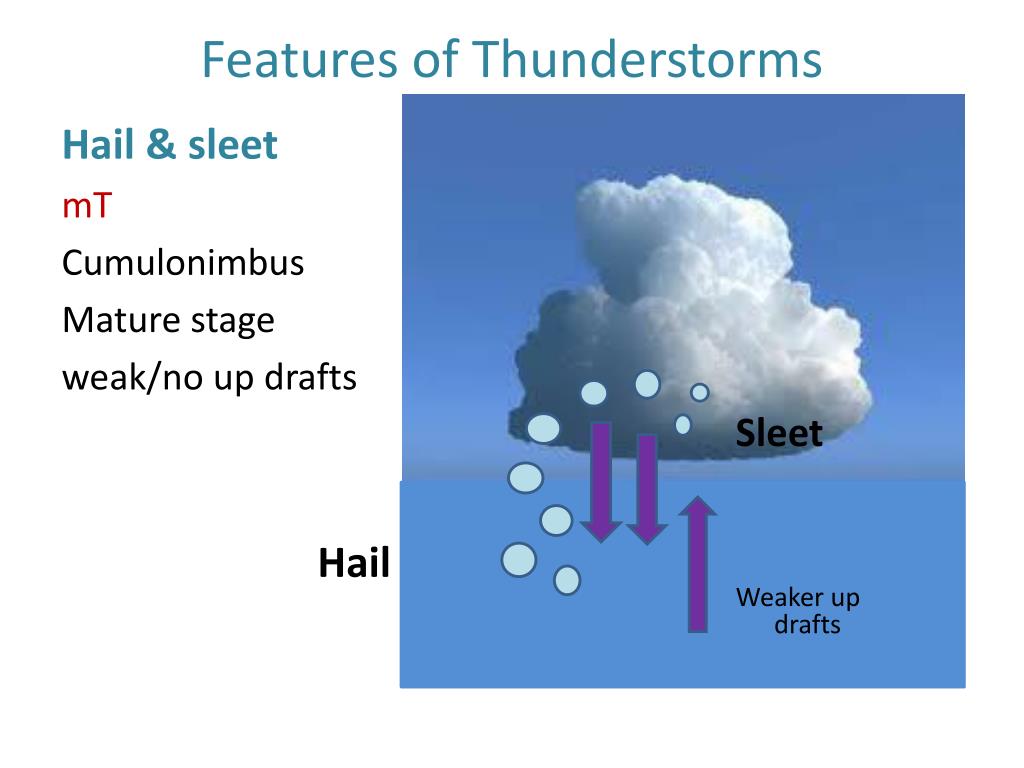 Features of Thunderstorms

Hail & sleet

mT

Cumulonimbus

Mature stage

weak/no up drafts

Sleet

Hail

Weaker up drafts